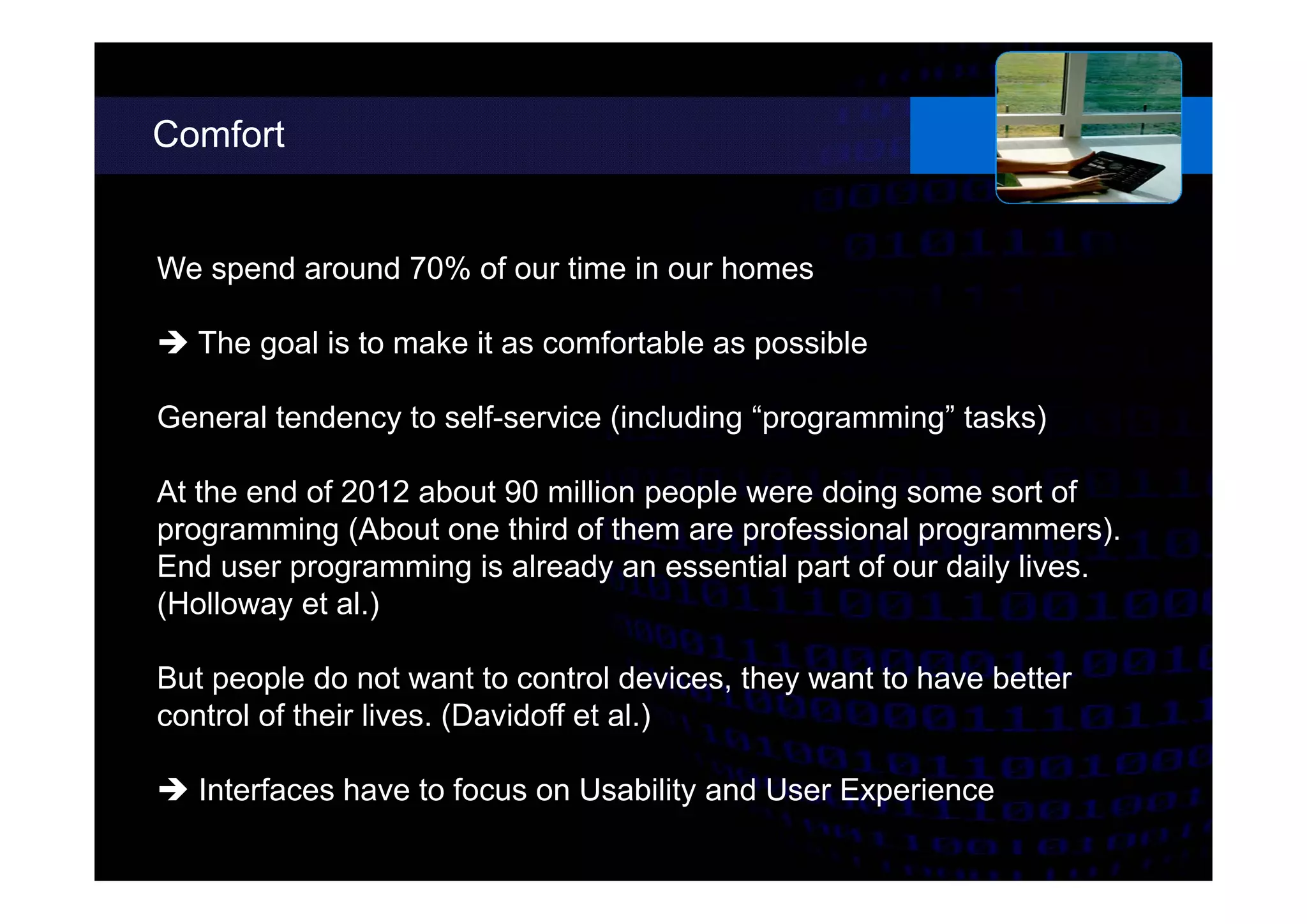 Comfort

We spend around 70% of our time in our homes

➔ The goal is to make it as comfortable as possible

General tendency to self-service (including “programming” tasks)

At the end of 2012 about 90 million people were doing some sort of programming (About one third of them are professional programmers). End user programming is already an essential part of our daily lives. (Holloway et al.)

But people do not want to control devices, they want to have better control of their lives. (Davidoff et al.)

➔ Interfaces have to focus on Usability and User Experience